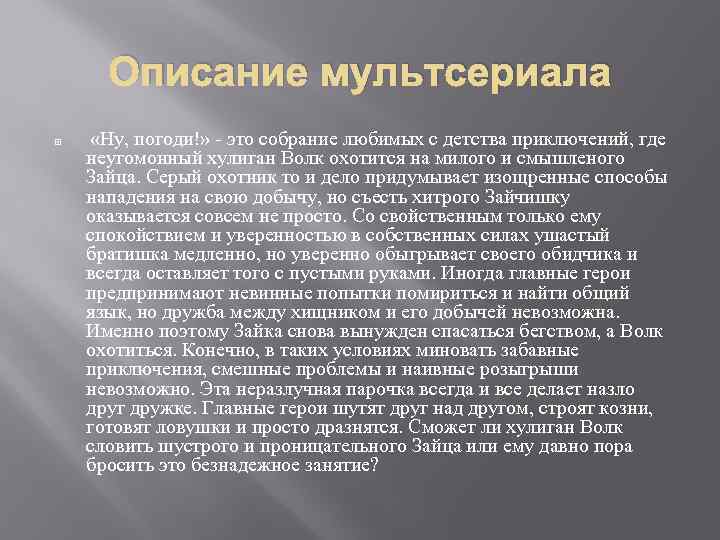 Описание мультсериала

«Ну, погоди!» - это собрание любимых с детства приключений, где неугомонный хулиган Волк охотится на милого и смышленого Зайца. Серый охотник то и дело придумывает изощренные способы нападения на свою добычу, но съесть хитрого Зайчишку оказывается совсем не просто. Со свойственным только ему спокойствием и уверенностью в собственных силах ушастый братишка медленно, но уверенно обыгрывает своего обидчика и всегда оставляет того с пустыми руками. Иногда главные герои предпринимают невинные попытки помириться и найти общий язык, но дружба между хищником и его добычей невозможна. Именно поэтому Зайка снова вынужден спасаться бегством, а Волк охотиться. Конечно, в таких условиях миновать забавные приключения, смешные проблемы и наивные розыгрыши невозможно. Эта неразлучная парочка всегда и все делает назло друг дружке. Главные герои шутят друг над другом, строят козни, готовят ловушки и просто дразнятся. Сможет ли хулиган Волк словить шустрого и проницательного Зайца или ему давно пора бросить это безнадежное занятие?